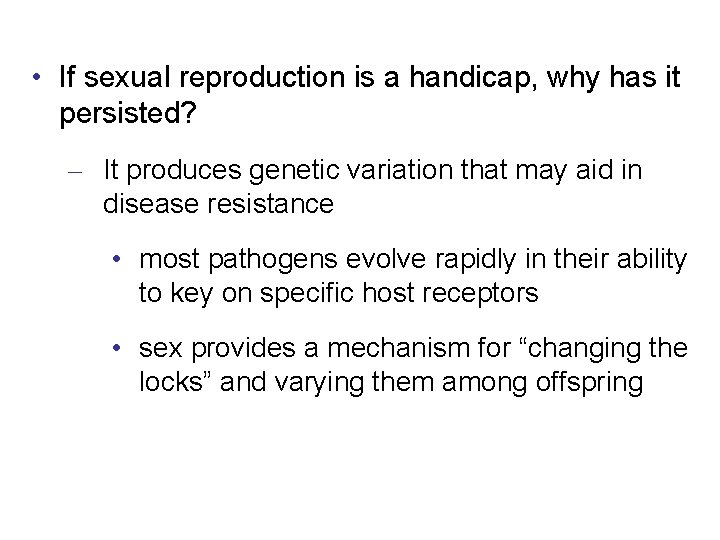 • If sexual reproduction is a handicap, why has it persisted?

– It produces genetic variation that may aid in disease resistance

• most pathogens evolve rapidly in their ability to key on specific host receptors

• sex provides a mechanism for “changing the locks” and varying them among offspring